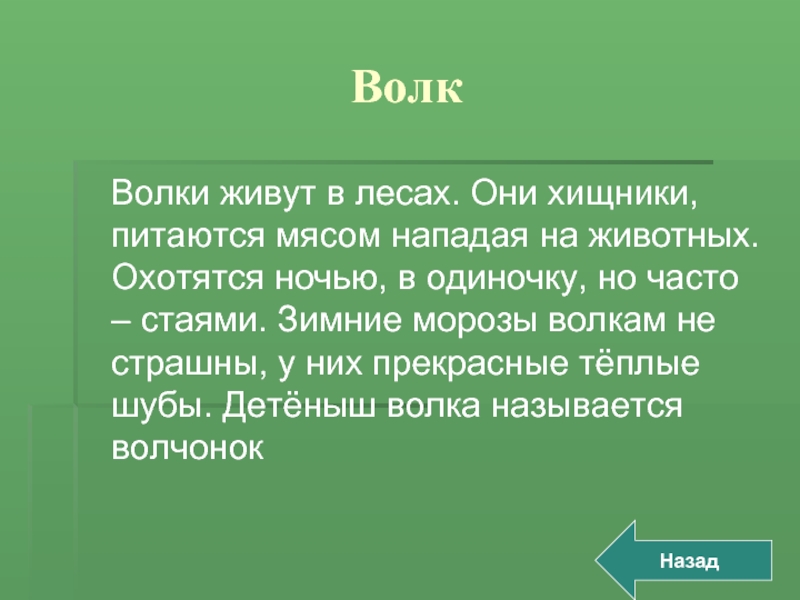 Волк

Волки живут в лесах. Они хищники, питаются мясом нападая на животных. Охотятся ночью, в одиночку, но часто – стаями. Зимние морозы волкам не страшны, у них прекрасные тёплые шубы. Детёныш волка называется волчонок

Назад